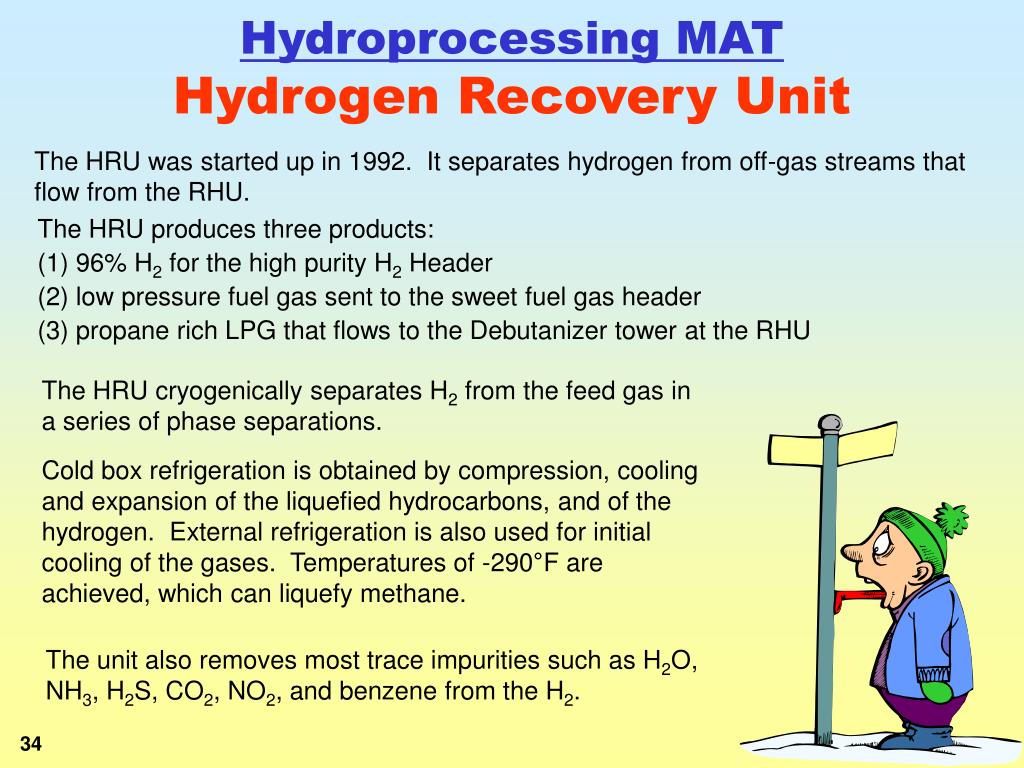 Hydroprocessing MAT
Hydrogen Recovery Unit

The HRU was started up in 1992. It separates hydrogen from off-gas streams that flow from the RHU.

The HRU produces three products:
(1) 96% $H_2$ for the high purity $H_2$ Header
(2) low pressure fuel gas sent to the sweet fuel gas header
(3) propane rich LPG that flows to the Debutanizer tower at the RHU

The HRU cryogenically separates $H_2$ from the feed gas in a series of phase separations.

Cold box refrigeration is obtained by compression, cooling and expansion of the liquefied hydrocarbons, and of the hydrogen. External refrigeration is also used for initial cooling of the gases. Temperatures of -290°F are achieved, which can liquefy methane.

The unit also removes most trace impurities such as $H_2O$, $NH_3$, $H_2S$, $CO_2$, $NO_2$, and benzene from the $H_2$.

34